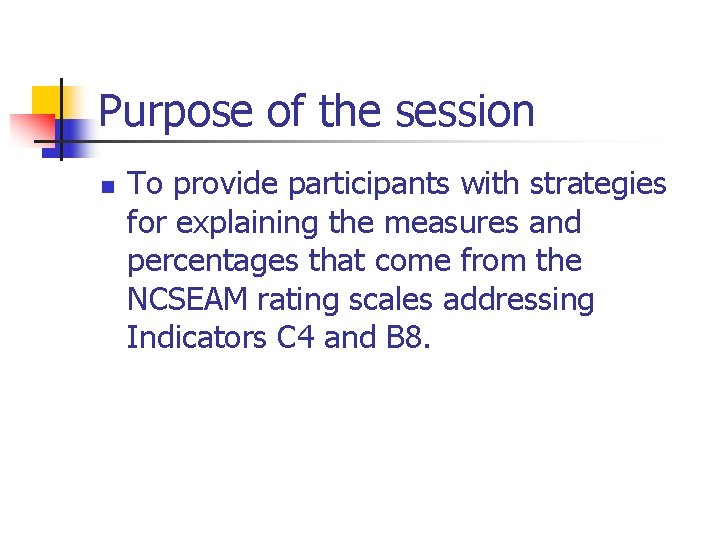 Purpose of the session

To provide participants with strategies for explaining the measures and percentages that come from the NCSEAM rating scales addressing Indicators C4 and B8.